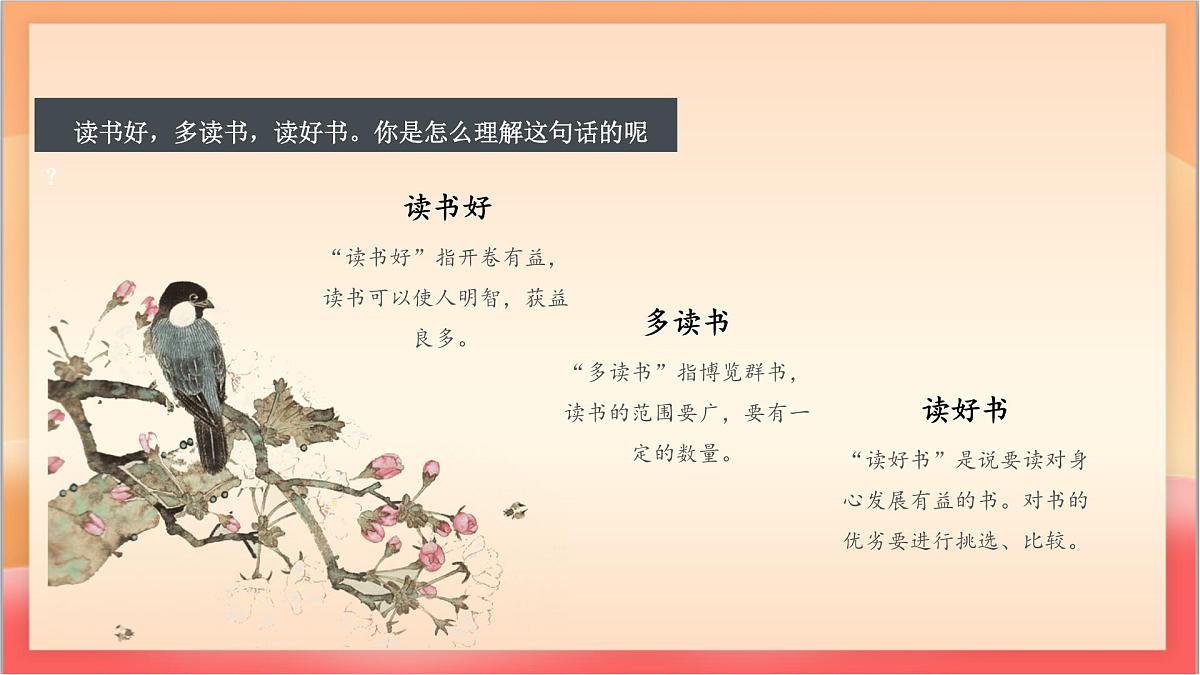 读书好，多读书，读好书。你是怎么理解这句话的呢？

读书好

“读书好”指开卷有益，读书可以使人明智，获益良多。

多读书

“多读书”指博览群书，读书的范围要广，要有一定的数量。

读好书

“读好书”是说要读对身心发展有益的书。对书的优劣要进行挑选、比较。